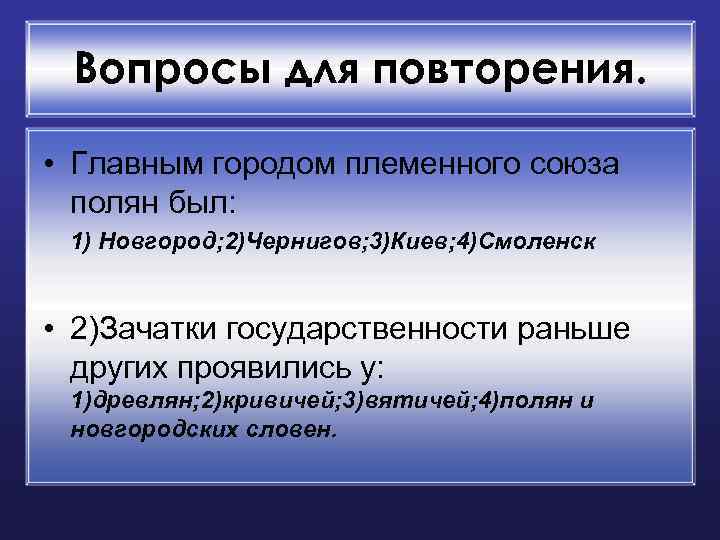 Вопросы для повторения.

• Главным городом племенного союза полян был:
1) Новгород;2)Чернигов;3)Киев;4)Смоленск

• 2)Зачатки государственности раньше других проявились у:
1)древлян;2)кривичей;3)вятичей;4)полян и новгородских словен.